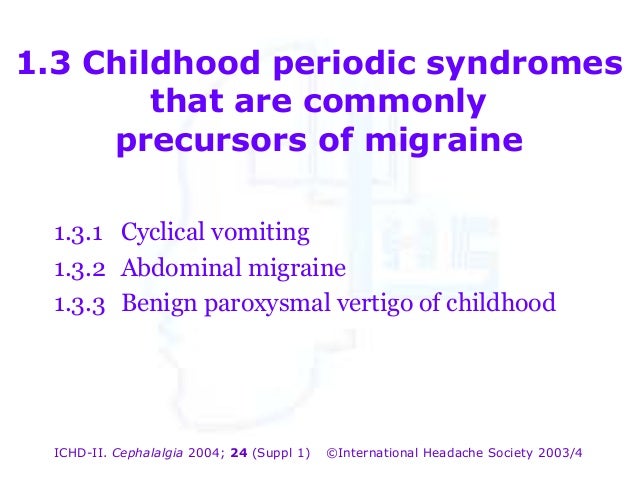 1.3 Childhood periodic syndromes that are commonly precursors of migraine

1.3.1 Cyclical vomiting
1.3.2 Abdominal migraine
1.3.3 Benign paroxysmal vertigo of childhood

ICHD-II. Cephalalgia 2004; 24 (Suppl 1) ©International Headache Society 2003/4